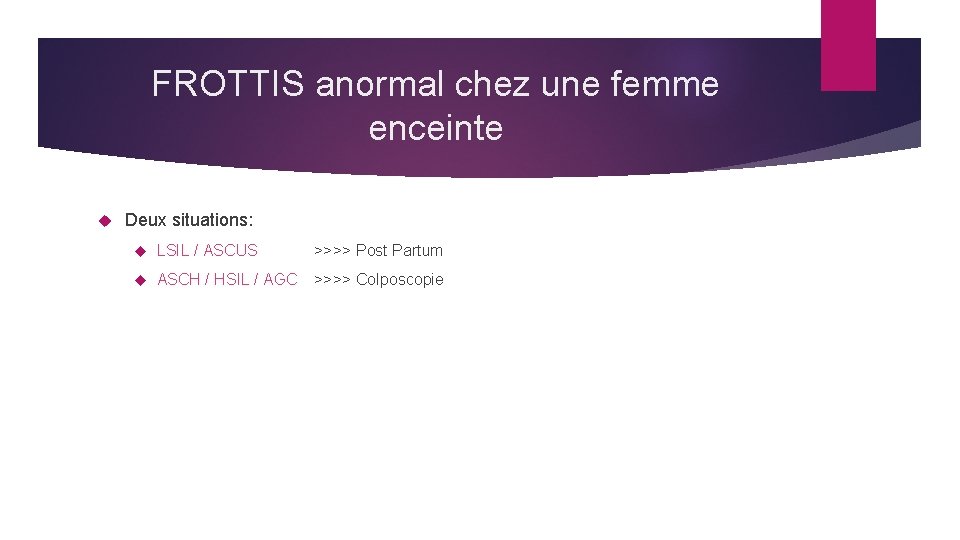 FROTTIS anormal chez une femme enceinte

Deux situations:

LSIL / ASCUS >>>> Post Partum

ASCH / HSIL / AGC >>>> Colposcopie